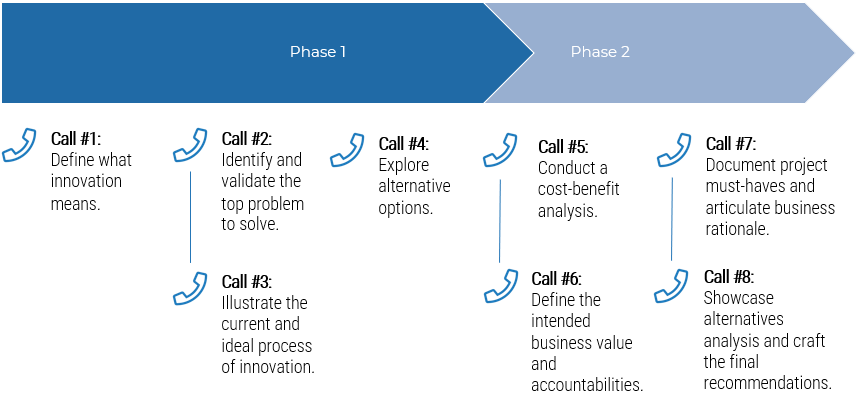 Phase 1

Phase 2

Call #1:
Define what innovation means.

Call #2:
Identify and validate the top problem to solve.

Call #3:
Illustrate the current and ideal process of innovation.

Call #4:
Explore alternative options.

Call #5:
Conduct a cost-benefit analysis.

Call #6:
Define the intended business value and accountabilities.

Call #7:
Document project must-haves and articulate business rationale.

Call #8:
Showcase alternatives analysis and craft the final recommendations.